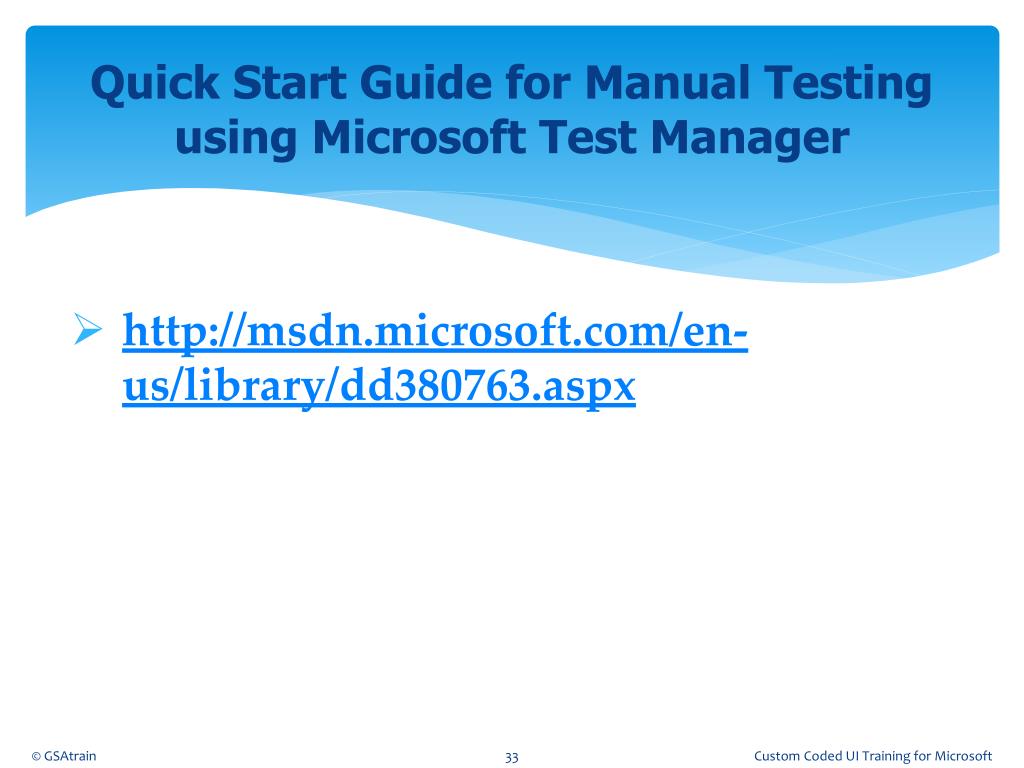 Quick Start Guide for Manual Testing using Microsoft Test Manager

➢ http://msdn.microsoft.com/en-us/library/dd380763.aspx

© GSAtrain

33

Custom Coded UI Training for Microsoft